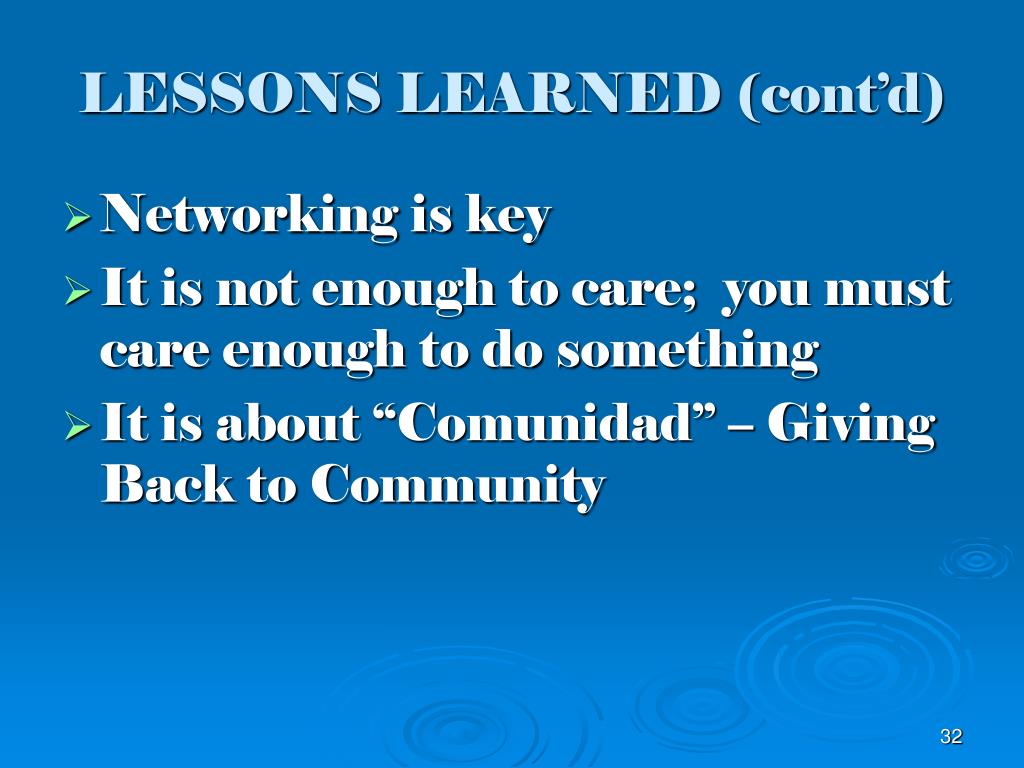 LESSONS LEARNED (cont'd)

➢ Networking is key

➢ It is not enough to care; you must care enough to do something

➢ It is about "Comunidad" – Giving Back to Community

32